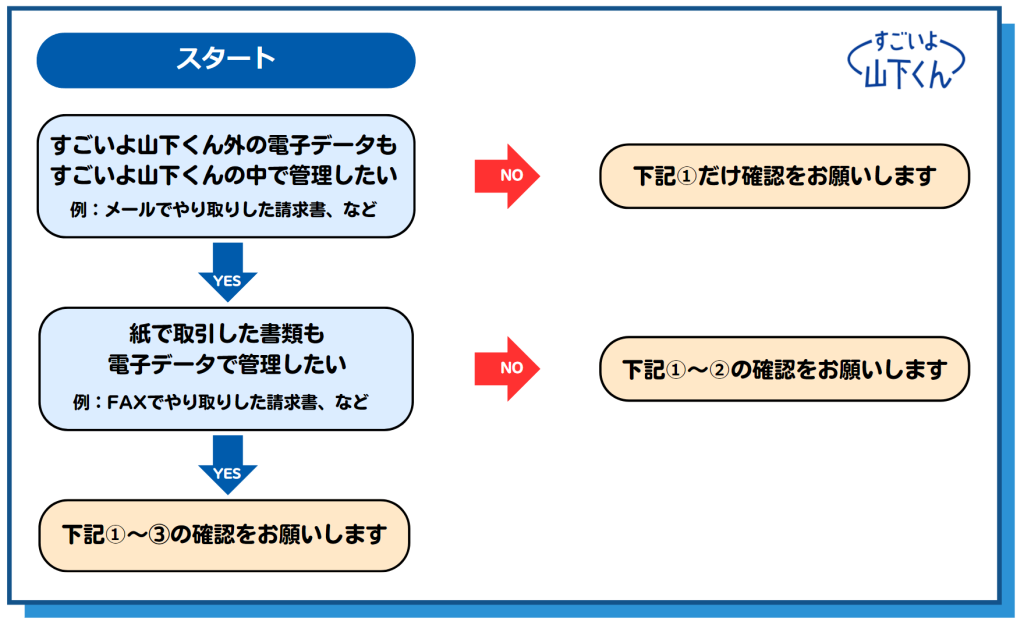 スタート

すごいよ
山下くん

すごいよ山下くん外の電子データも
すごいよ山下くんの中で管理したい
例：メールでやり取りした請求書、など

NO

下記①だけ確認をお願いします

YES

紙で取引した書類も
電子データで管理したい
例：FAXでやり取りした請求書、など

NO

下記①～②の確認をお願いします

YES

下記①～③の確認をお願いします